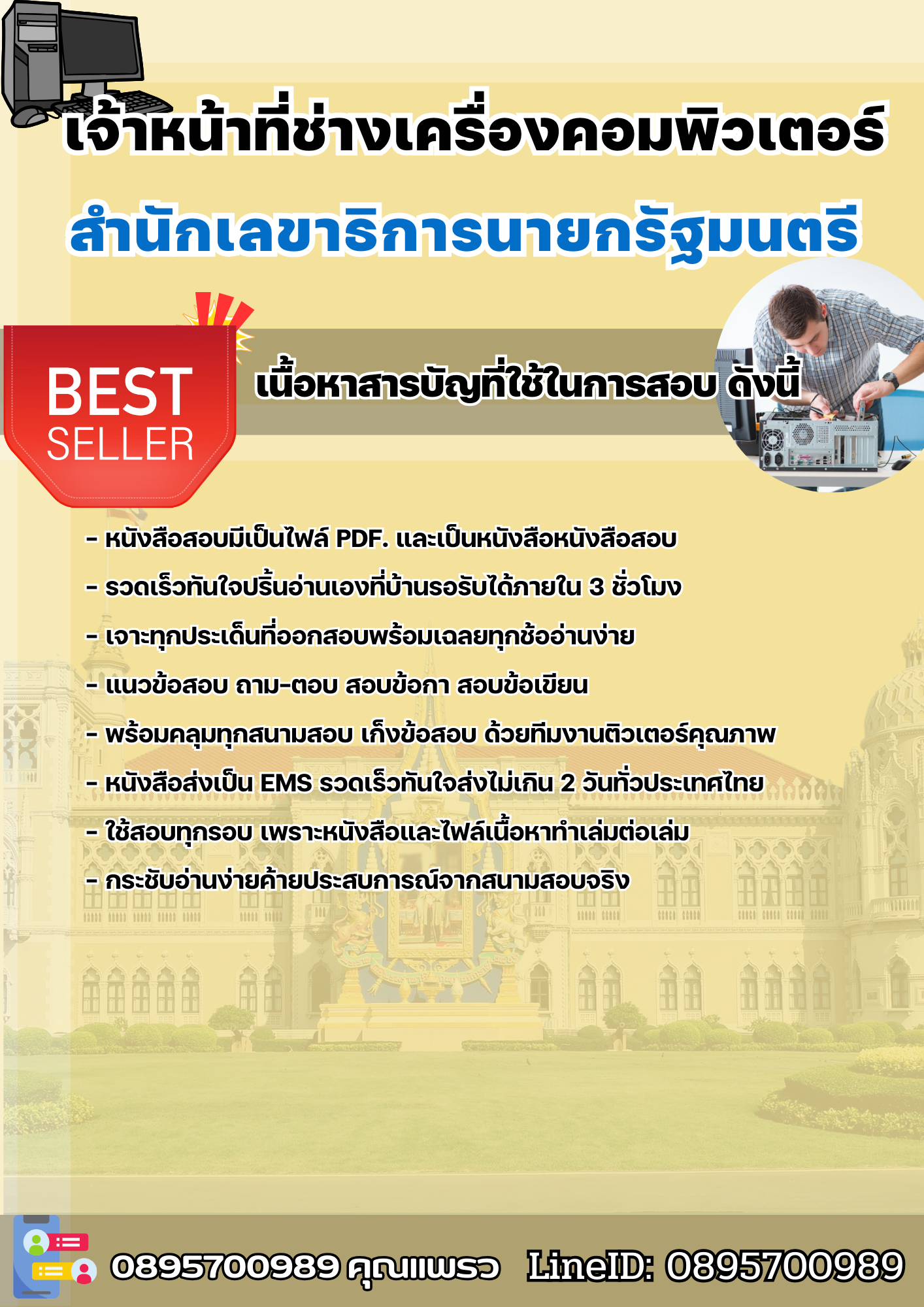 เจ้าหน้าที่ช่างเครื่องคอมพิวเตอร์

สำนักเลขาธิการนายกรัฐมนตรี

BEST SELLER

เนื้อหาสารบัญที่ใช้ในการสอบ ดังนี้

- หนังสือสอบมีเป็นไฟล์ PDF. และเป็นหนังสือหนังสือสอบ
- รวดเร็วทันใจปริ้นอ่านเองที่บ้านรอรับได้ภายใน 3 ชั่วโมง
- เจาะทุกประเด็นที่ออกสอบพร้อมเฉลยทุกช้ออ่านง่าย
- แนวข้อสอบ ถาม-ตอบ สอบข้อกา สอบข้อเขียน
- พร้อมคลุมทุกสนามสอบ เก็งข้อสอบ ด้วยทีมงานติวเตอร์คุณภาพ
- หนังสือส่งเป็น EMS รวดเร็วทันใจส่งไม่เกิน 2 วันทั่วประเทศไทย
- ใช้สอบทุกรอบ เพราะหนังสือและไฟล์เนื้อหาทำเล่มต่อเล่ม
- กระชับอ่านง่ายค้ายประสบการณ์จากสนามสอบจริง

0895700989 คุณแพรว LineID: 0895700989